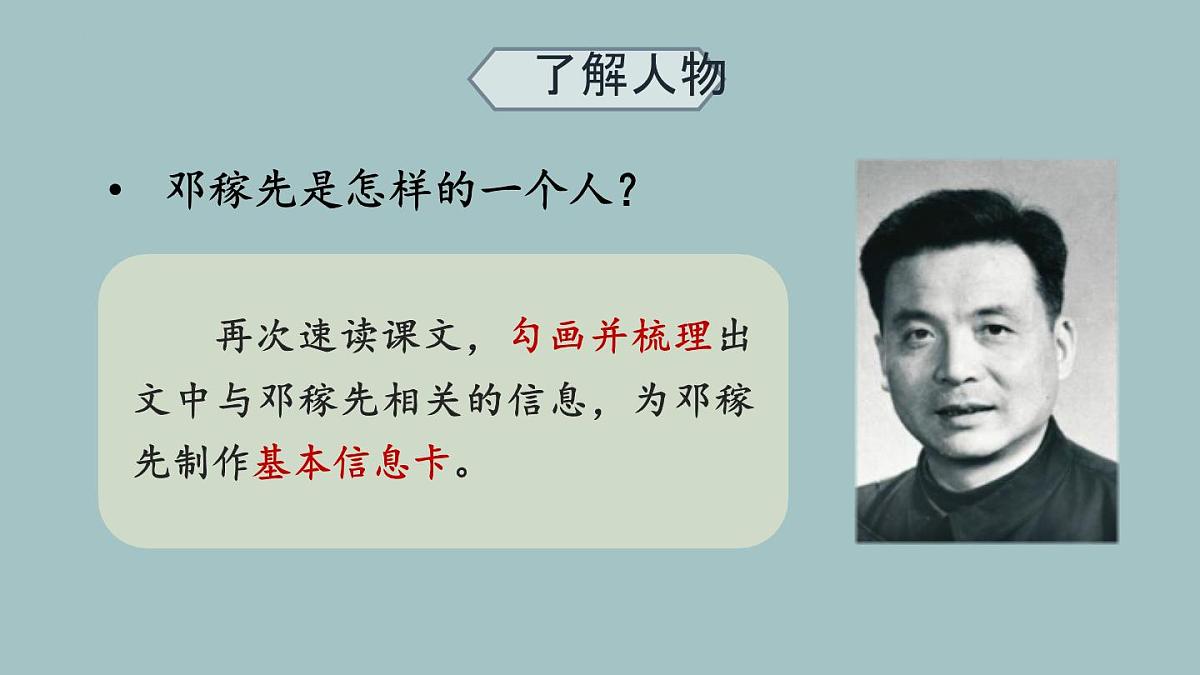 了解人物

• 邓稼先是怎样的一个人？

再次速读课文，勾画并梳理出文中与邓稼先相关的信息，为邓稼先制作基本信息卡。